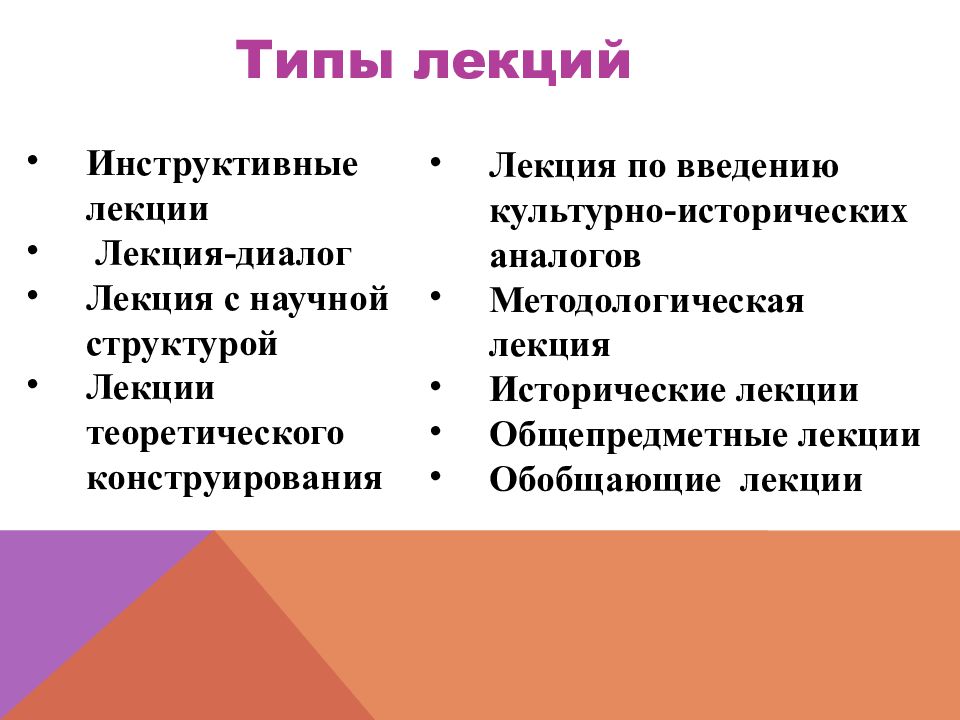 Типы лекций

• Инструктивные лекции
• Лекция-диалог
• Лекция с научной структурой
• Лекции теоретического конструирования

• Лекция по введению культурно-исторических аналогов
• Методологическая лекция
• Исторические лекции
• Общепредметные лекции
• Обобщающие лекции